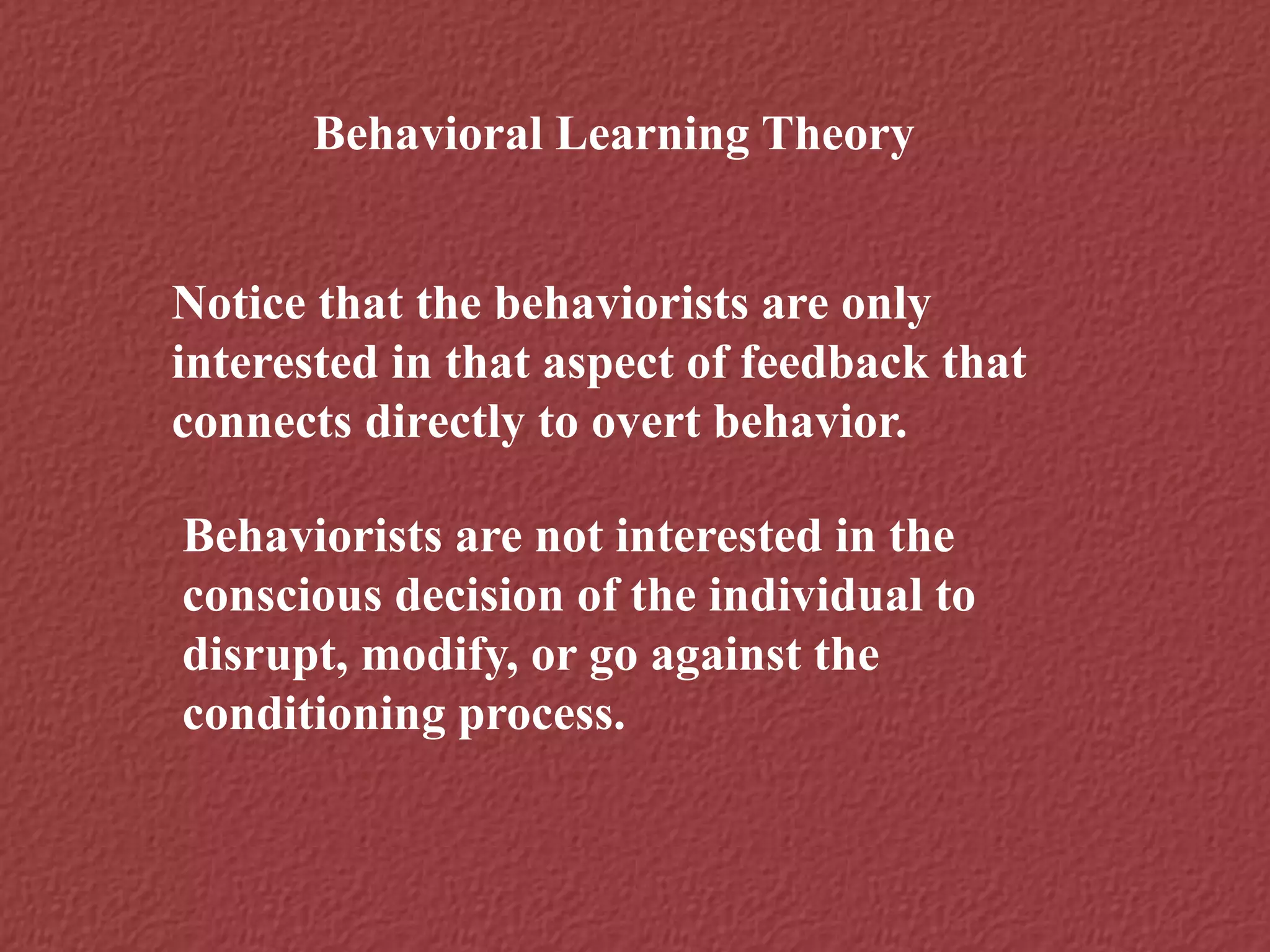 Behavioral Learning Theory

Notice that the behaviorists are only interested in that aspect of feedback that connects directly to overt behavior.

Behaviorists are not interested in the conscious decision of the individual to disrupt, modify, or go against the conditioning process.